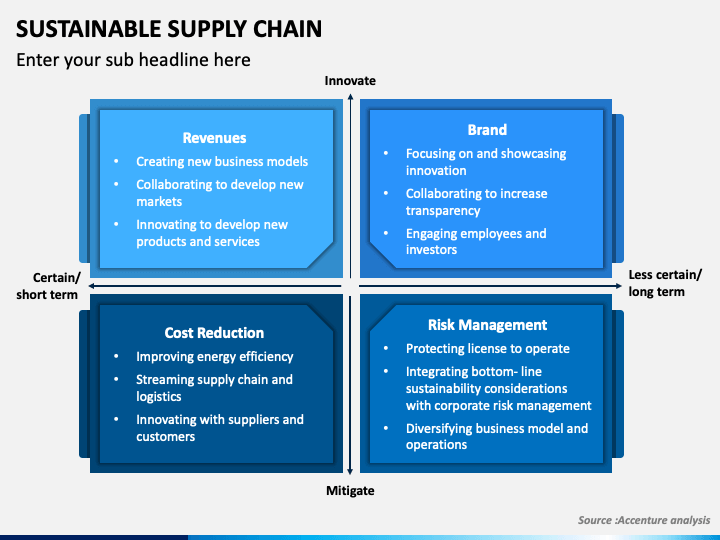 SUSTAINABLE SUPPLY CHAIN

Enter your sub headline here

Innovate

Revenues
• Creating new business models
• Collaborating to develop new markets
• Innovating to develop new products and services

Brand
• Focusing on and showcasing innovation
• Collaborating to increase transparency
• Engaging employees and investors

Certain/ short term

Less certain/ long term

Cost Reduction
• Improving energy efficiency
• Streaming supply chain and logistics
• Innovating with suppliers and customers

Risk Management
• Protecting license to operate
• Integrating bottom- line sustainability considerations with corporate risk management
• Diversifying business model and operations

Mitigate

Source :Accenture analysis